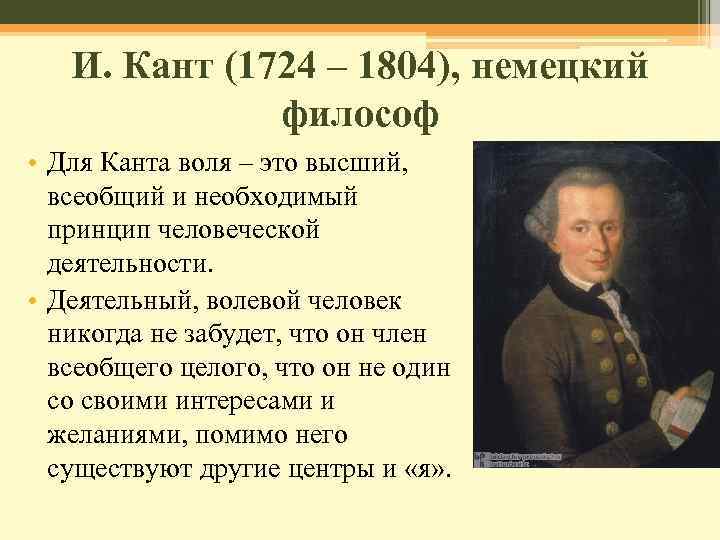 И. Кант (1724 – 1804), немецкий философ

• Для Канта воля – это высший, всеобщий и необходимый принцип человеческой деятельности.
• Деятельный, волевой человек никогда не забудет, что он член всеобщего целого, что он не один со своими интересами и желаниями, помимо него существуют другие центры и «я».